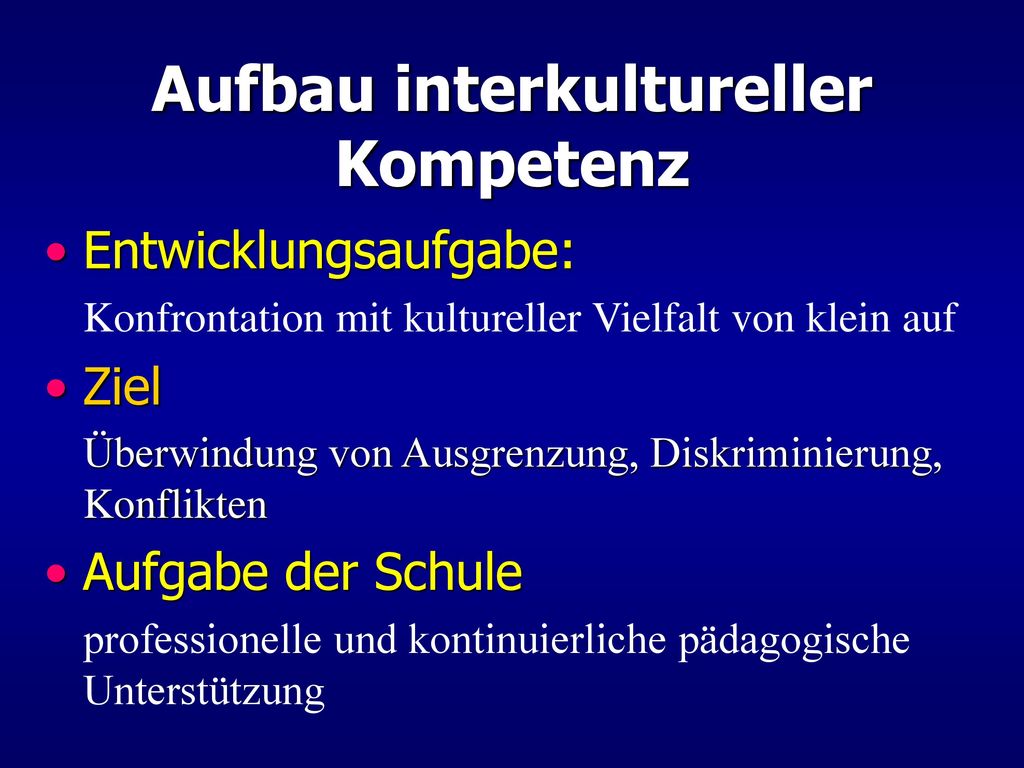 Aufbau interkultureller Kompetenz

• Entwicklungsaufgabe:

Konfrontation mit kultureller Vielfalt von klein auf

• Ziel

Überwindung von Ausgrenzung, Diskriminierung, Konflikten

• Aufgabe der Schule

professionelle und kontinuierliche pädagogische Unterstützung